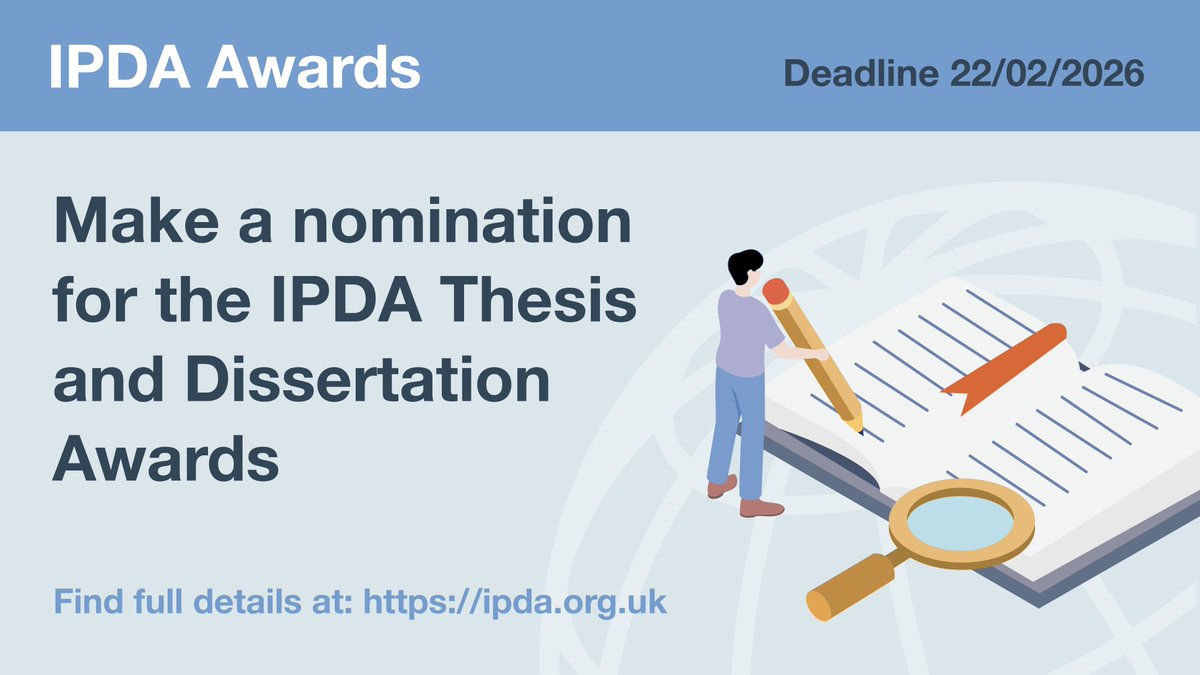 IPDA Awards

Deadline 22/02/2026

Make a nomination for the IPDA Thesis and Dissertation Awards

Find full details at: https://ipda.org.uk